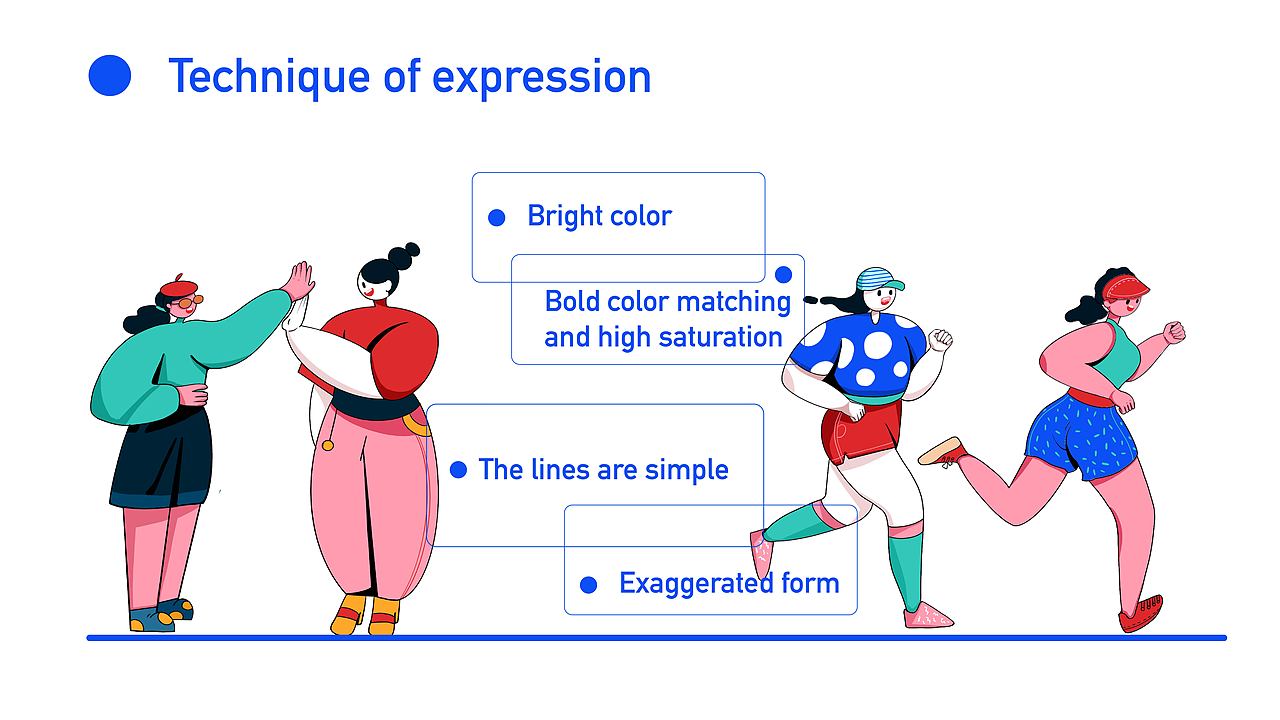 Technique of expression

Bright color

Bold color matching and high saturation

The lines are simple

Exaggerated form